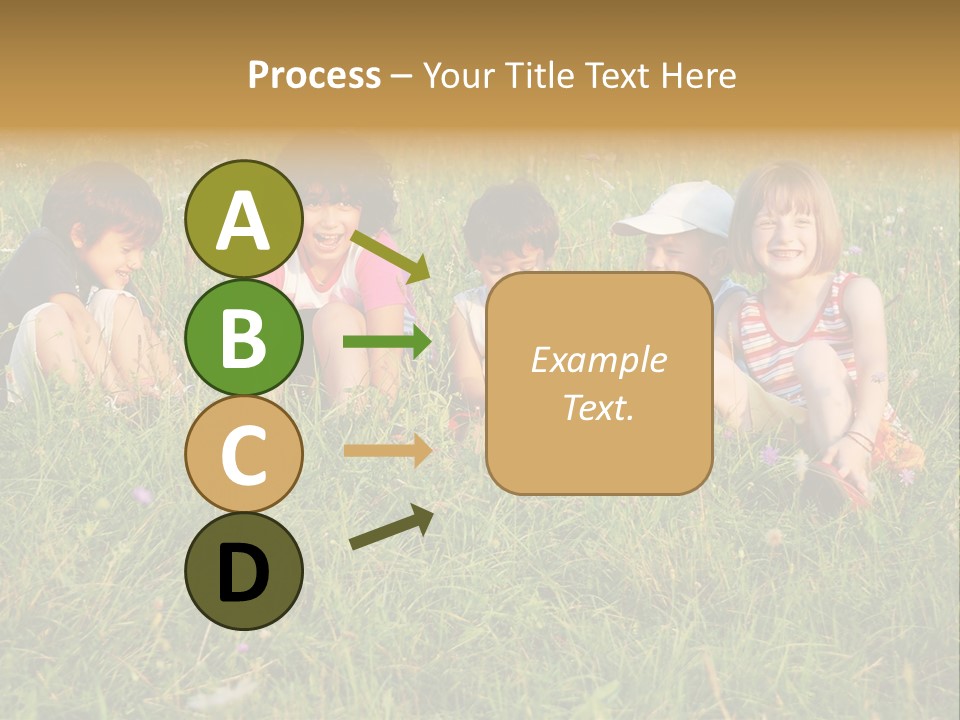 Process – Your Title Text Here

A

B

C

D

Example Text.